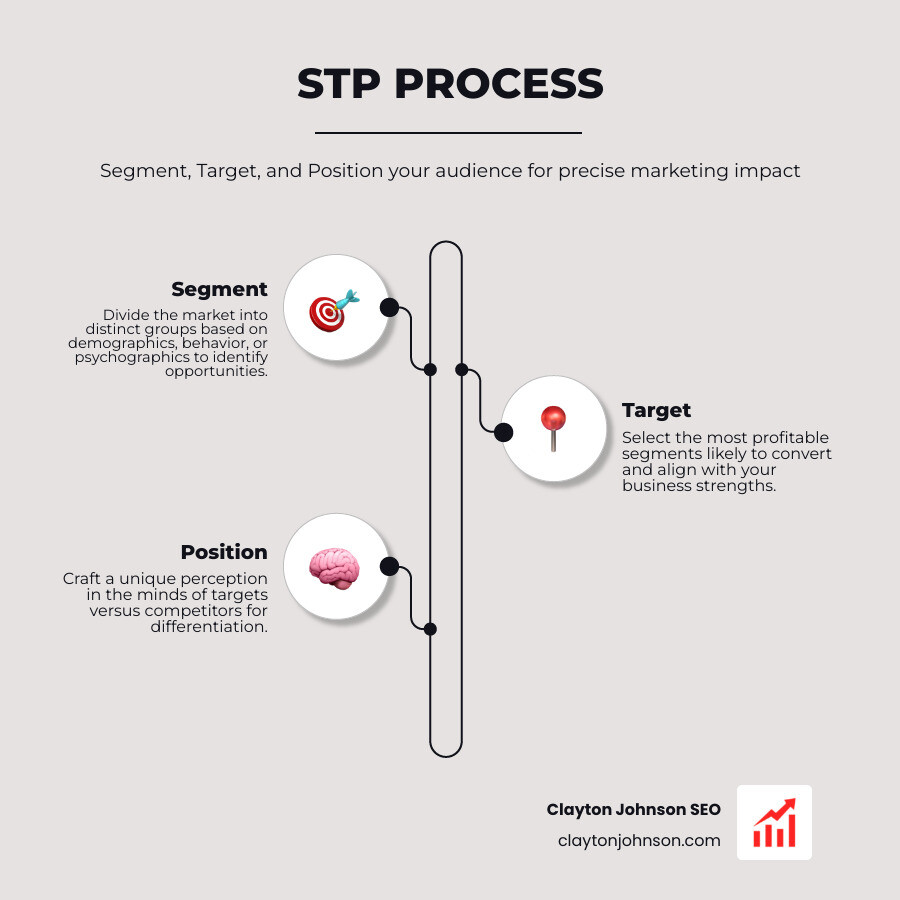 STP PROCESS

Segment, Target, and Position your audience for precise marketing impact

Segment
Divide the market into distinct groups based on demographics, behavior, or psychographics to identify opportunities.

Target
Select the most profitable segments likely to convert and align with your business strengths.

Position
Craft a unique perception in the minds of targets versus competitors for differentiation.

Clayton Johnson SEO
claytonjohnson.com